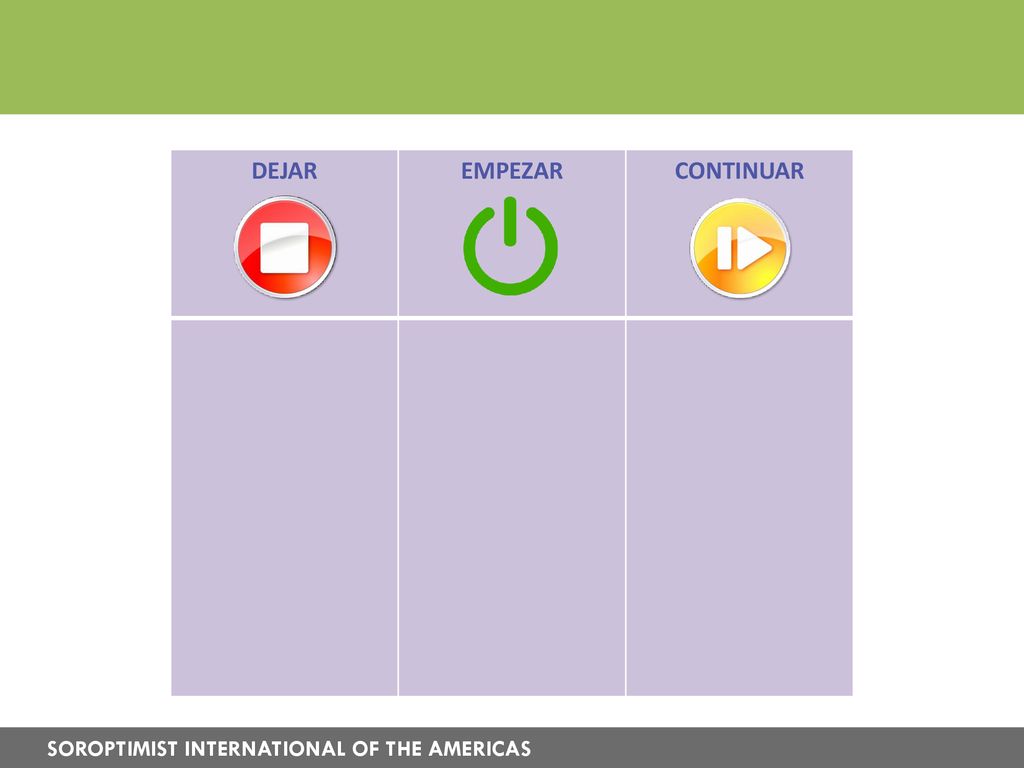 | DEJAR | EMPEZAR | CONTINUAR |
|---|---|---|
| | | |

SOROPTIMIST INTERNATIONAL OF THE AMERICAS